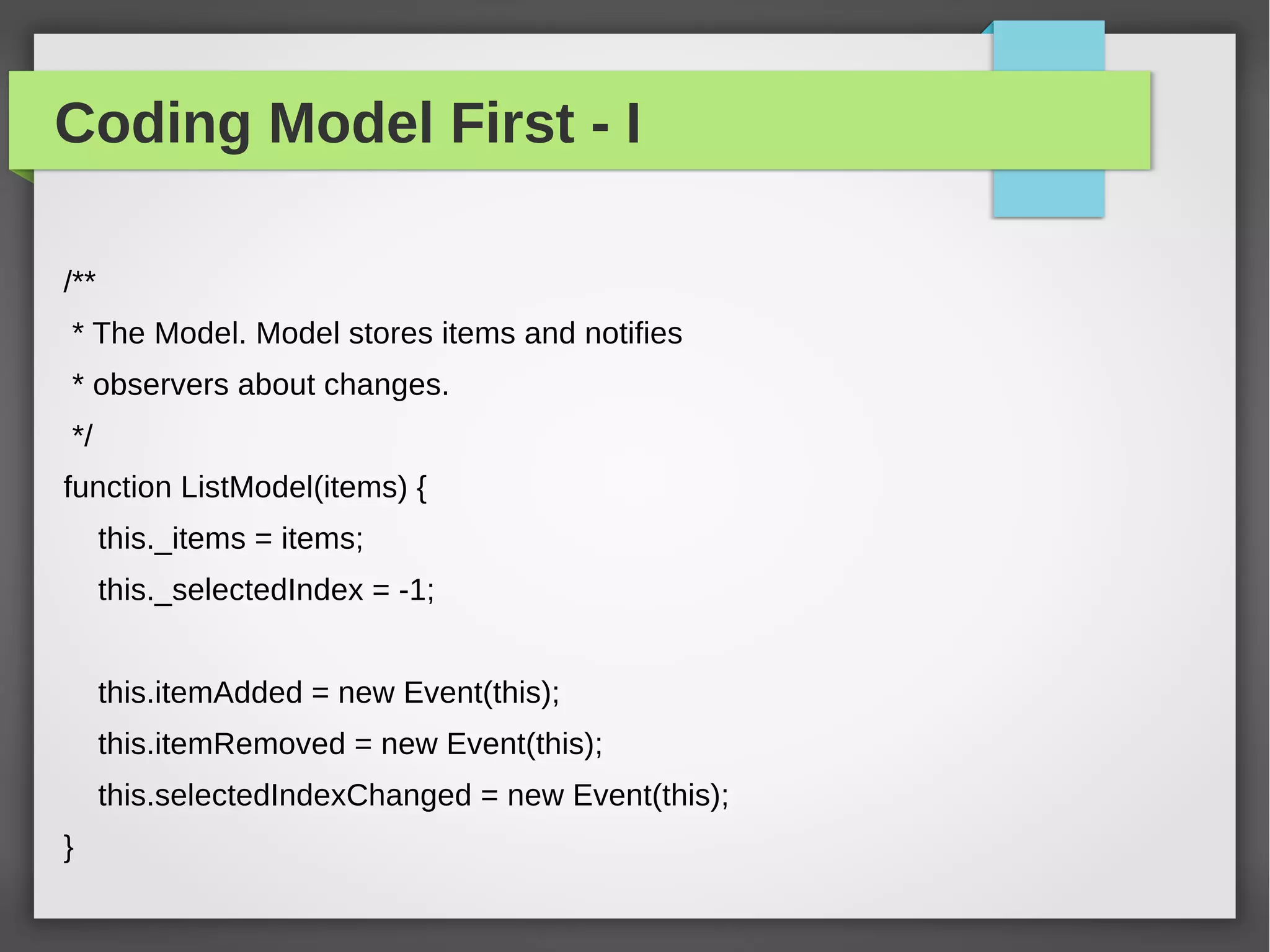 Coding Model First - I

/**
 * The Model. Model stores items and notifies
 * observers about changes.
 */
function ListModel(items) {
    this._items = items;
    this._selectedIndex = -1;

    this.itemAdded = new Event(this);
    this.itemRemoved = new Event(this);
    this.selectedIndexChanged = new Event(this);
}